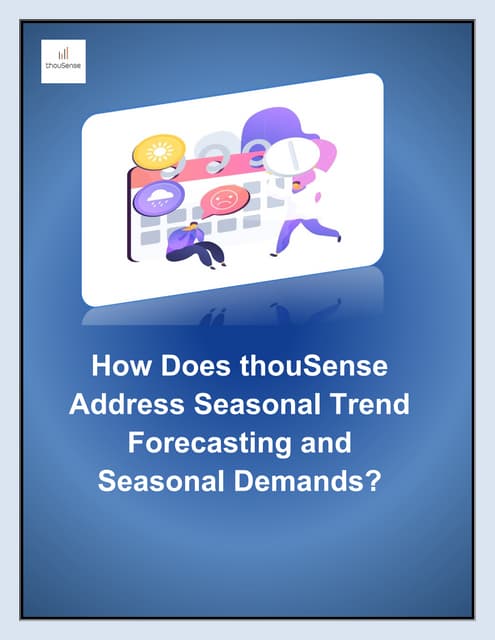 thouSense

How Does thouSense Address Seasonal Trend Forecasting and Seasonal Demands?